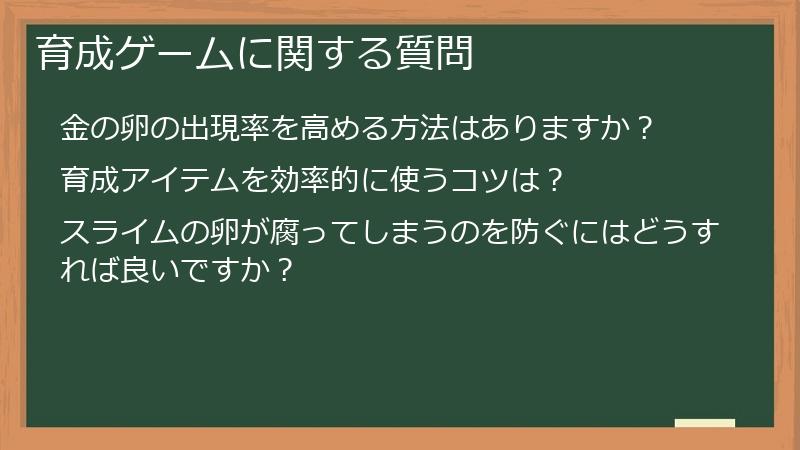 育成ゲームに関する質問

金の卵の出現率を高める方法はありますか？

育成アイテムを効率的に使うコツは？

スライムの卵が腐ってしまうのを防ぐにはどうすれば良いですか？